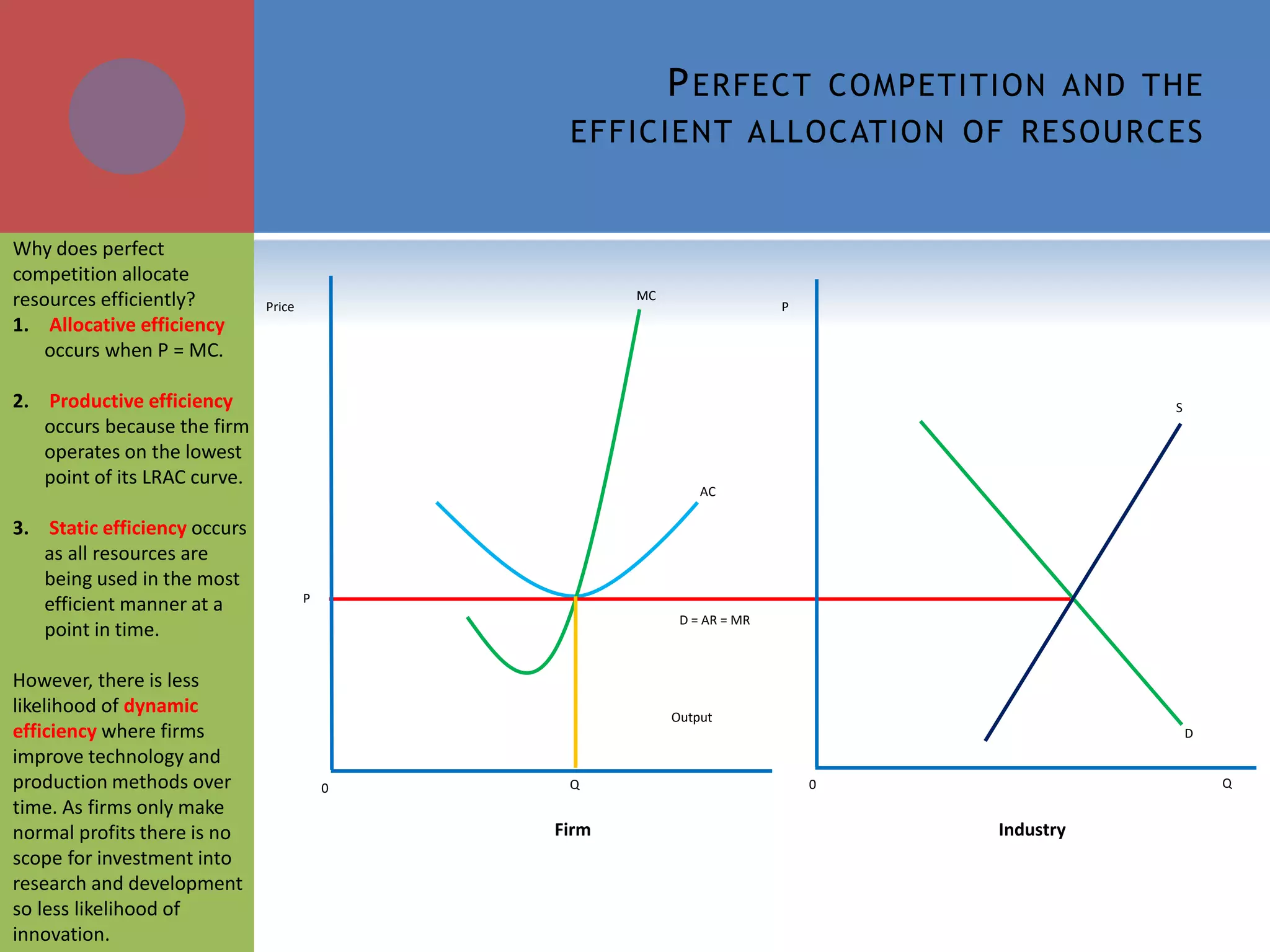 PERFECT COMPETITION AND THE EFFICIENT ALLOCATION OF RESOURCES

Why does perfect competition allocate resources efficiently?

1. Allocative efficiency occurs when P = MC.

2. Productive efficiency occurs because the firm operates on the lowest point of its LRAC curve.

3. Static efficiency occurs as all resources are being used in the most efficient manner at a point in time.

However, there is less likelihood of dynamic efficiency where firms improve technology and production methods over time. As firms only make normal profits there is no scope for investment into research and development so less likelihood of innovation.

Price
MC
AC
P
D = AR = MR
Output
0
Q
Firm

P
S
D
0
Q
Industry